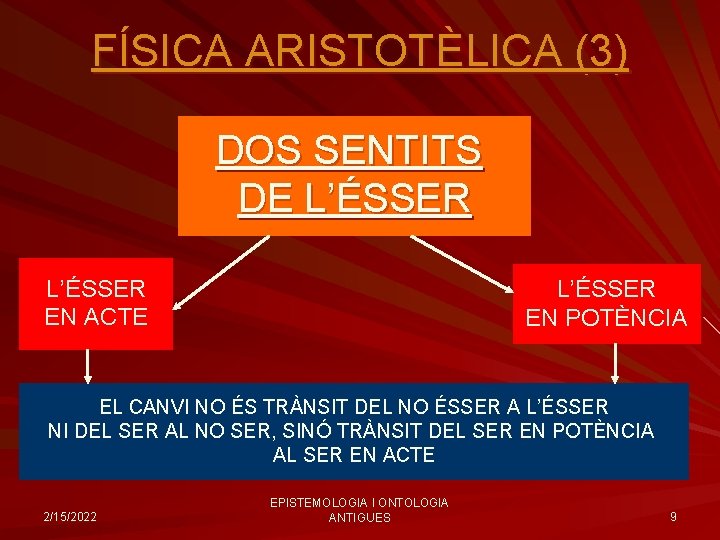 FÍSICA ARISTOTÈLICA (3)

DOS SENTITS DE L'ÉSSER

L'ÉSSER EN ACTE

L'ÉSSER EN POTÈNCIA

EL CANVI NO ÉS TRÀNSIT DEL NO ÉSSER A L'ÉSSER NI DEL SER AL NO SER, SINÓ TRÀNSIT DEL SER EN POTÈNCIA AL SER EN ACTE

2/15/2022

EPISTEMOLOGIA I ONTOLOGIA ANTIGUES

9